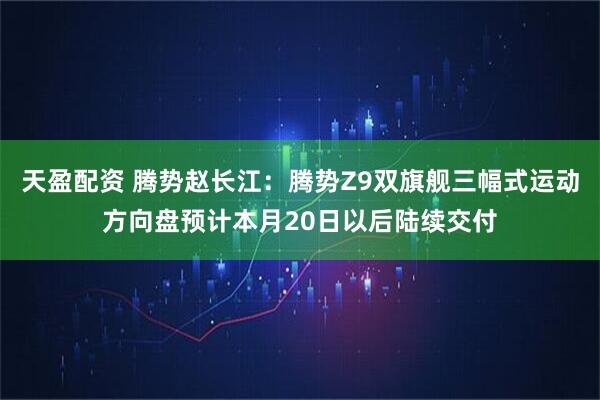 天盈配资 腾势赵长江：腾势Z9双旗舰三幅式运动方向盘预计本月20日以后陆续交付